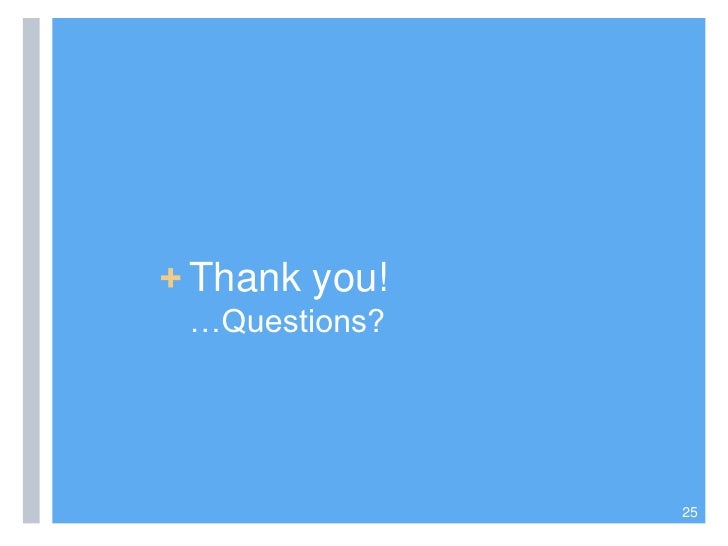 + Thank you!
…Questions?

25